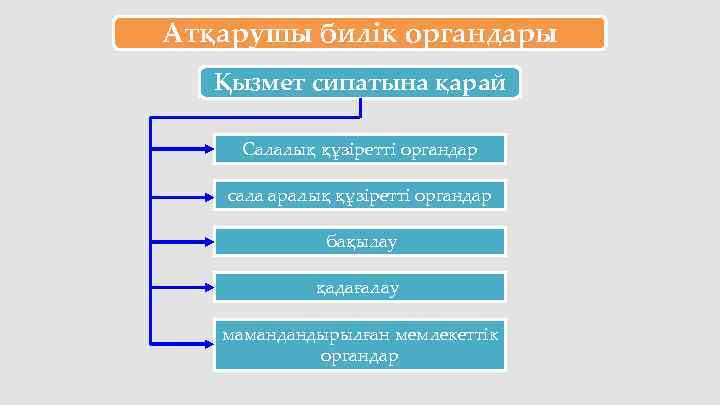 Атқарушы билік органдары

Қызмет сипатына қарай

Салалық құзіретті органдар

сала аралық құзіретті органдар

бақылау

қадағалау

мамандандырылған мемлекеттік органдар